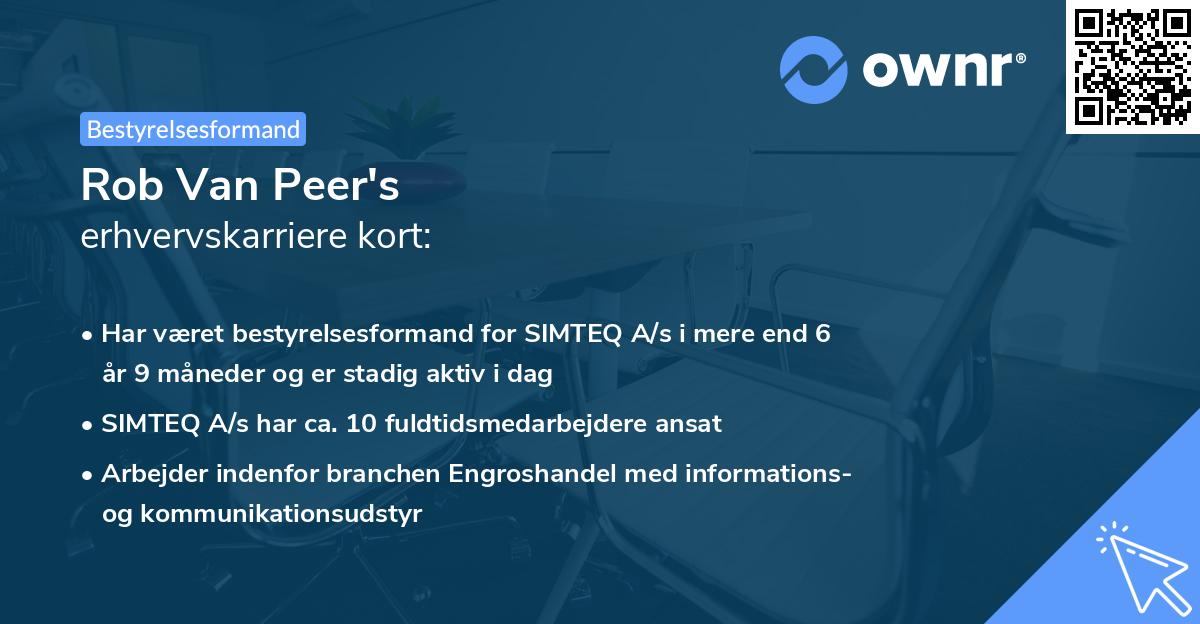 ownr®

Bestyrelsesformand

Rob Van Peer's
erhvervskarriere kort:

• Har været bestyrelsesformand for SIMTEQ A/s i mere end 6 år 9 måneder og er stadig aktiv i dag

• SIMTEQ A/s har ca. 10 fuldtidsmedarbejdere ansat

• Arbejder indenfor branchen Engroshandel med informations- og kommunikationsudstyr